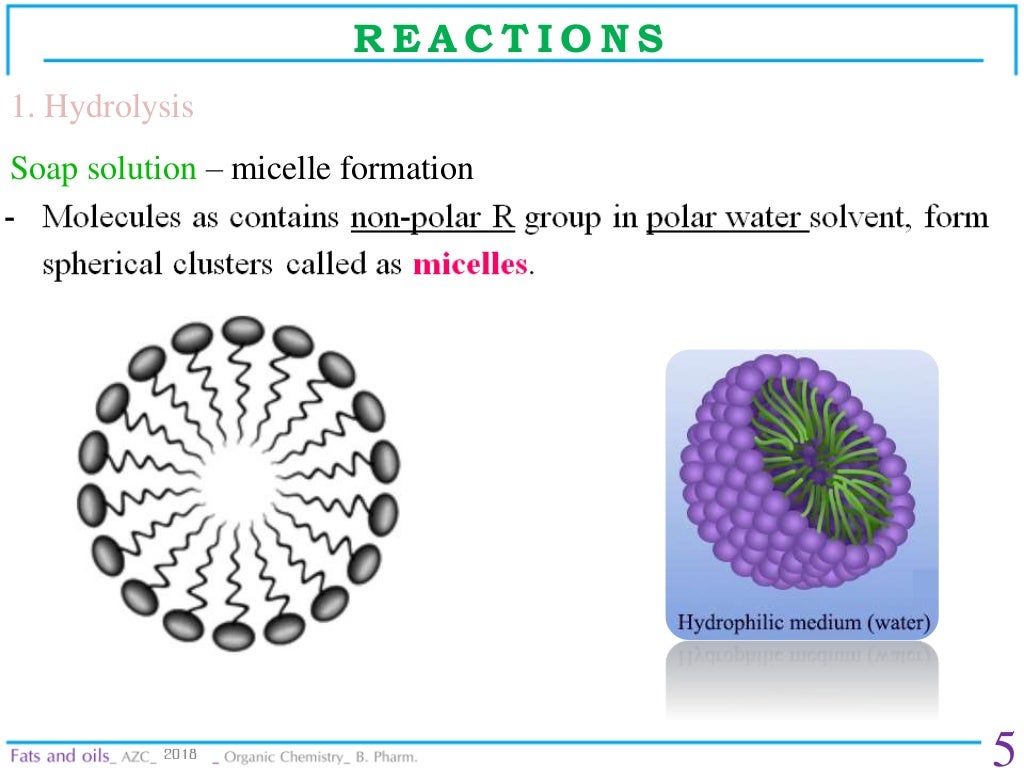 REACTIONS

1. Hydrolysis

Soap solution – micelle formation

- Molecules as contains non-polar R group in polar water solvent, form spherical clusters called as micelles.

Hydrophilic medium (water)

Fats and oils_ AZC_ 2018 _ Organic Chemistry_ B. Pharm.

5